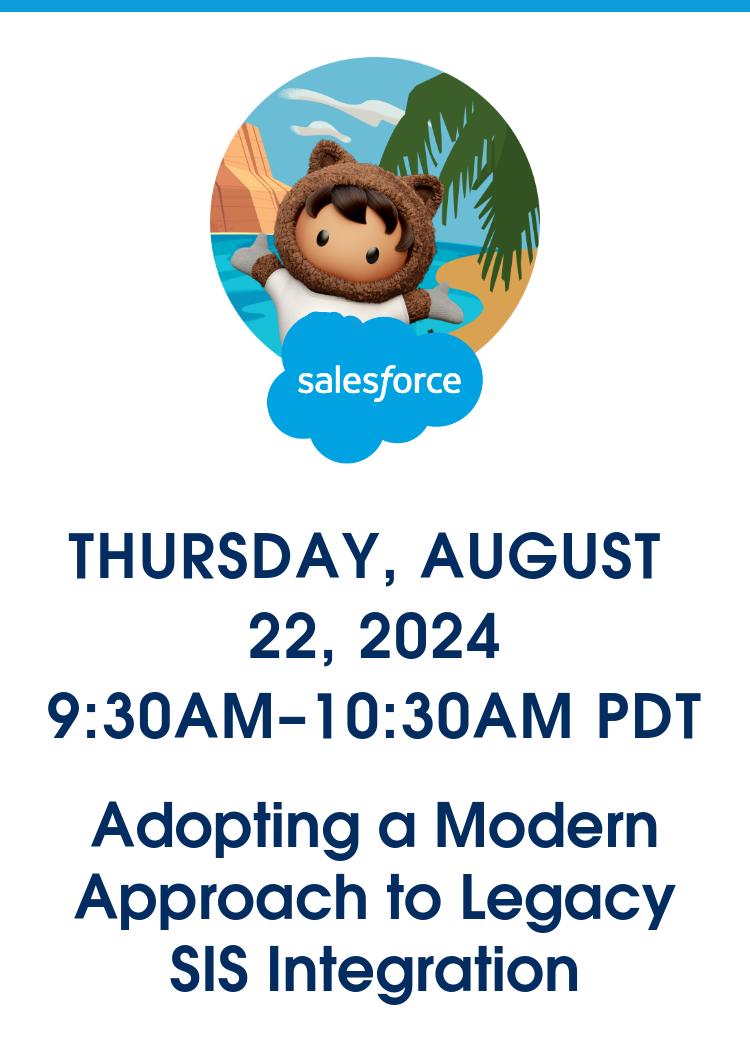 salesforce

THURSDAY, AUGUST 22, 2024
9:30AM–10:30AM PDT

Adopting a Modern Approach to Legacy SIS Integration